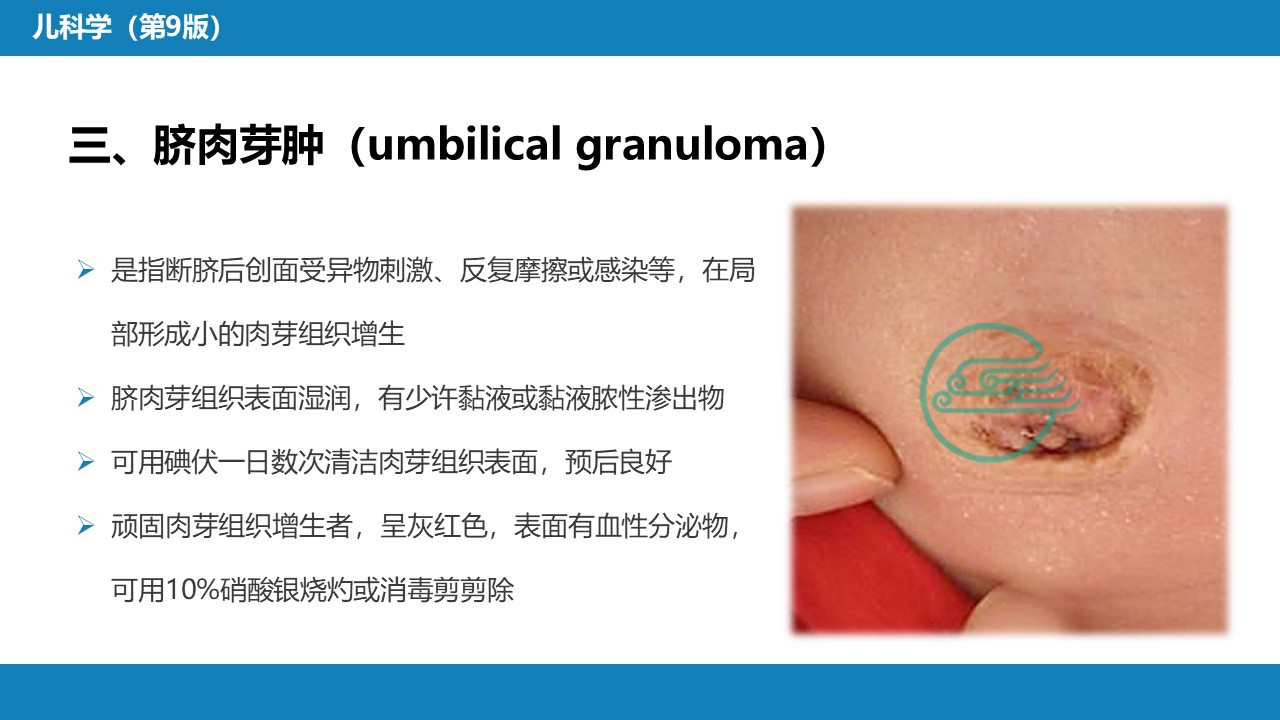 儿科学（第9版）

三、脐肉芽肿（umbilical granuloma）

➢ 是指断脐后创面受异物刺激、反复摩擦或感染等，在局部形成小的肉芽组织增生

➢ 脐肉芽组织表面湿润，有少许黏液或黏液脓性渗出物

➢ 可用碘伏一日数次清洁肉芽组织表面，预后良好

➢ 顽固肉芽组织增生者，呈灰红色，表面有血性分泌物，可用10%硝酸银烧灼或消毒剪剪除